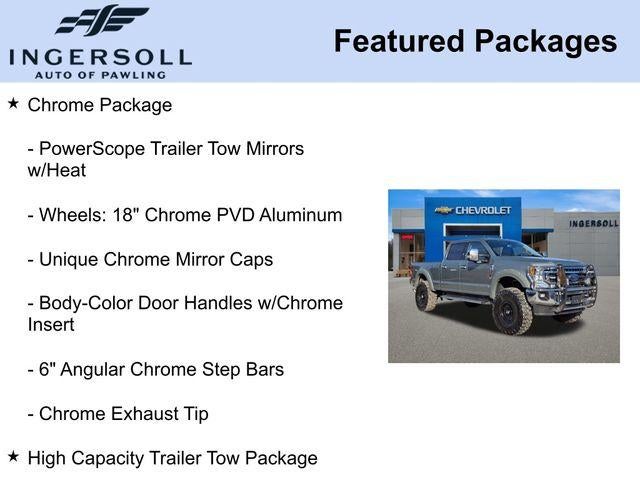 INGERSOLL
AUTO OF PAWLING

Featured Packages

★ Chrome Package

- PowerScope Trailer Tow Mirrors w/Heat

- Wheels: 18" Chrome PVD Aluminum

- Unique Chrome Mirror Caps

- Body-Color Door Handles w/Chrome Insert

- 6" Angular Chrome Step Bars

- Chrome Exhaust Tip

★ High Capacity Trailer Tow Package

CHEVROLET

INGERSOLL